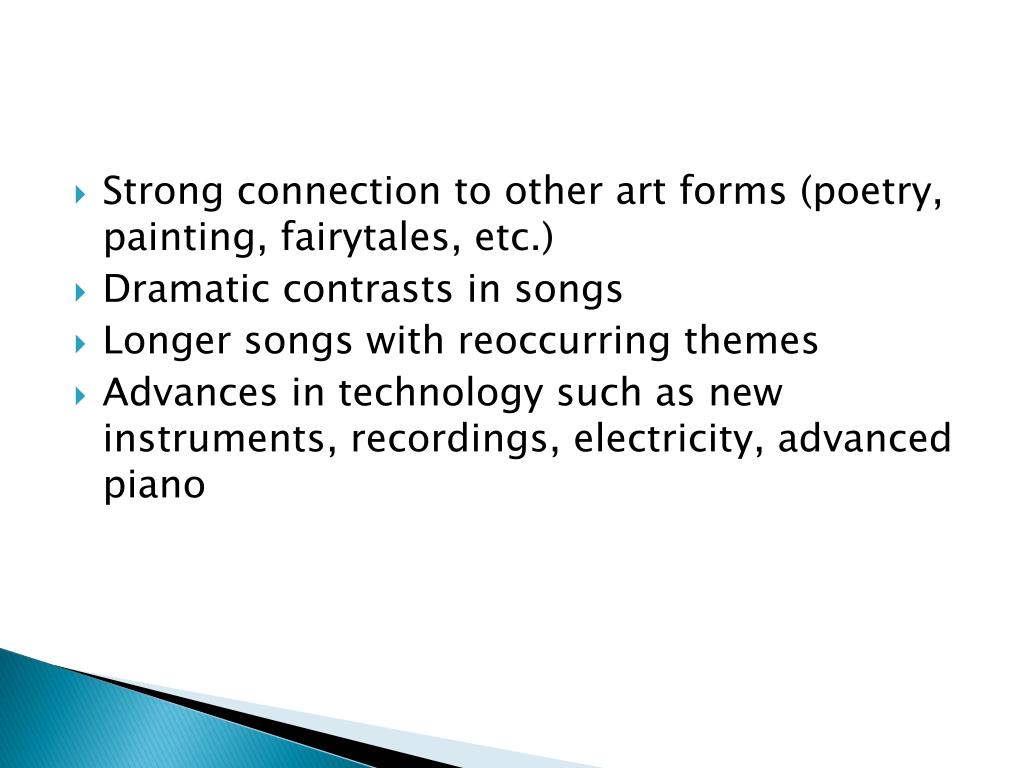 Strong connection to other art forms (poetry, painting, fairytales, etc.)
Dramatic contrasts in songs
Longer songs with reoccurring themes
Advances in technology such as new instruments, recordings, electricity, advanced piano